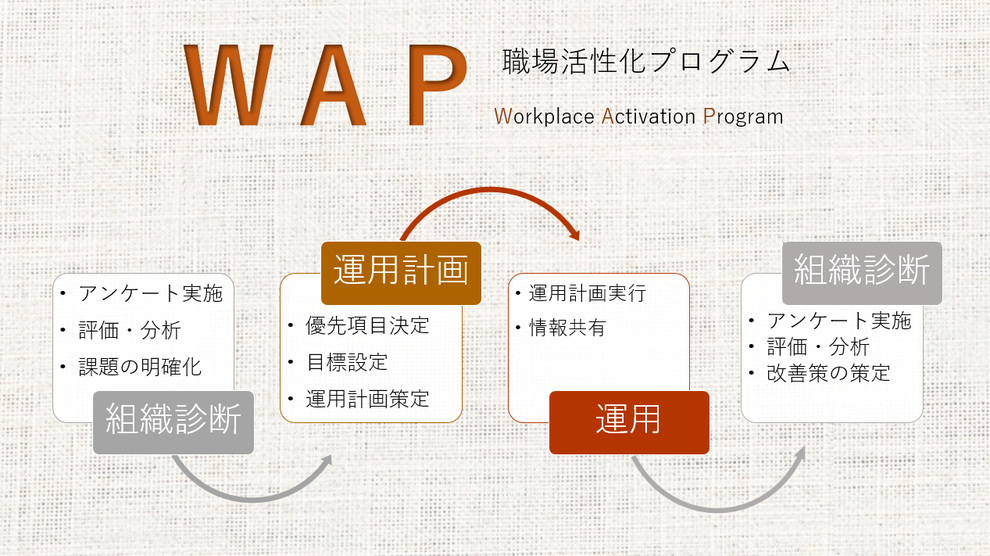 WAP

職場活性化プログラム

Workplace Activation Program

• アンケート実施
• 評価・分析
• 課題の明確化

組織診断

運用計画

• 優先項目決定
• 目標設定
• 運用計画策定

• 運用計画実行
• 情報共有

運用

組織診断

• アンケート実施
• 評価・分析
• 改善策の策定